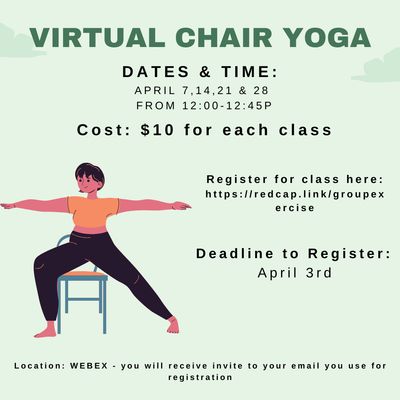 VIRTUAL CHAIR YOGA

DATES & TIME:
APRIL 7,14,21 & 28
FROM 12:00-12:45P

Cost: $10 for each class

Register for class here:
https://redcap.link/groupexercise

Deadline to Register:
April 3rd

Location: WEBEX - you will receive invite to your email you use for registration